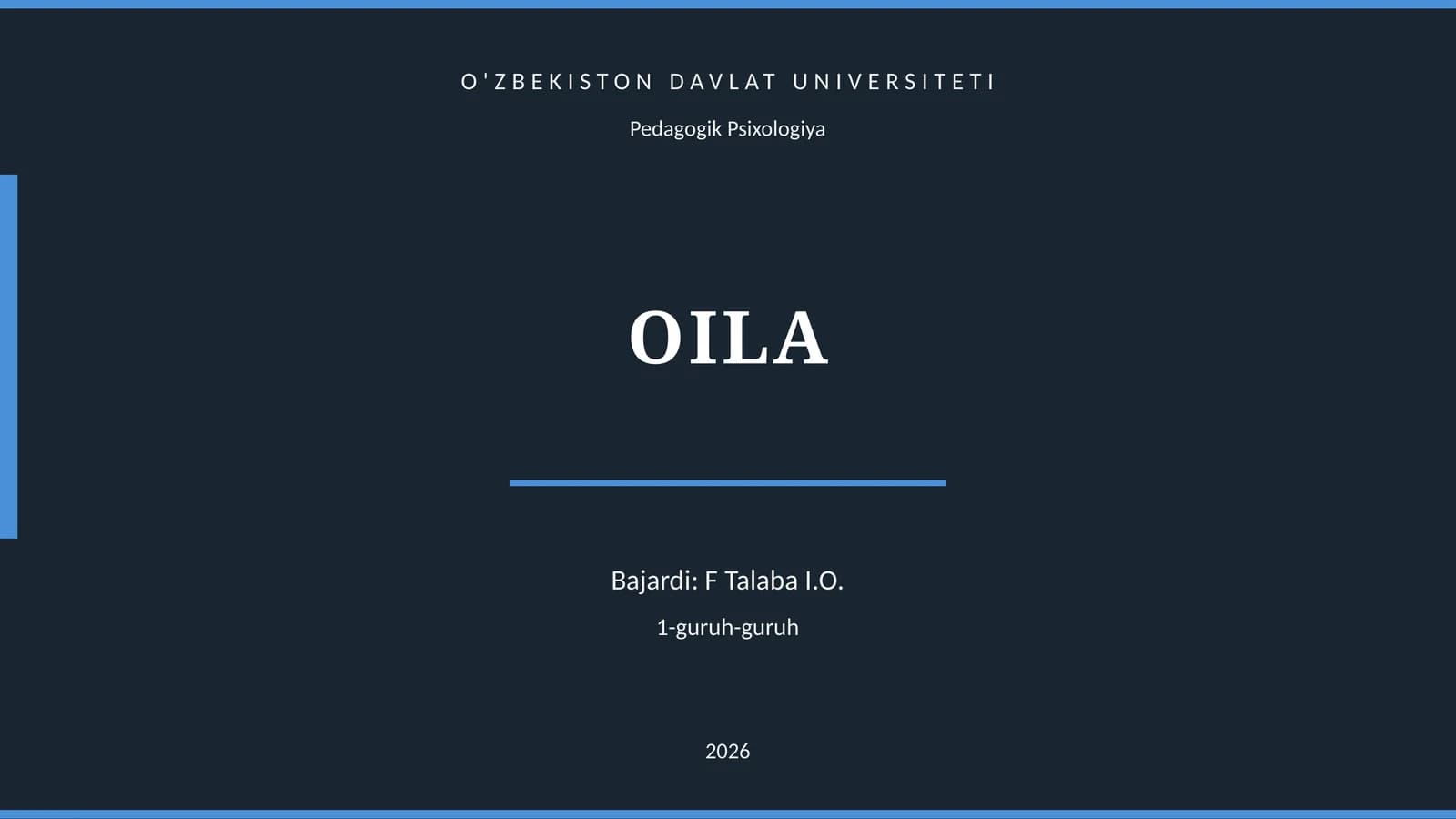 O'ZBEKISTON DAVLAT UNIVERSITETI

Pedagogik Psixologiya

OILA

Bajardi: F Talaba I.O.

1-guruh-guruh

2026